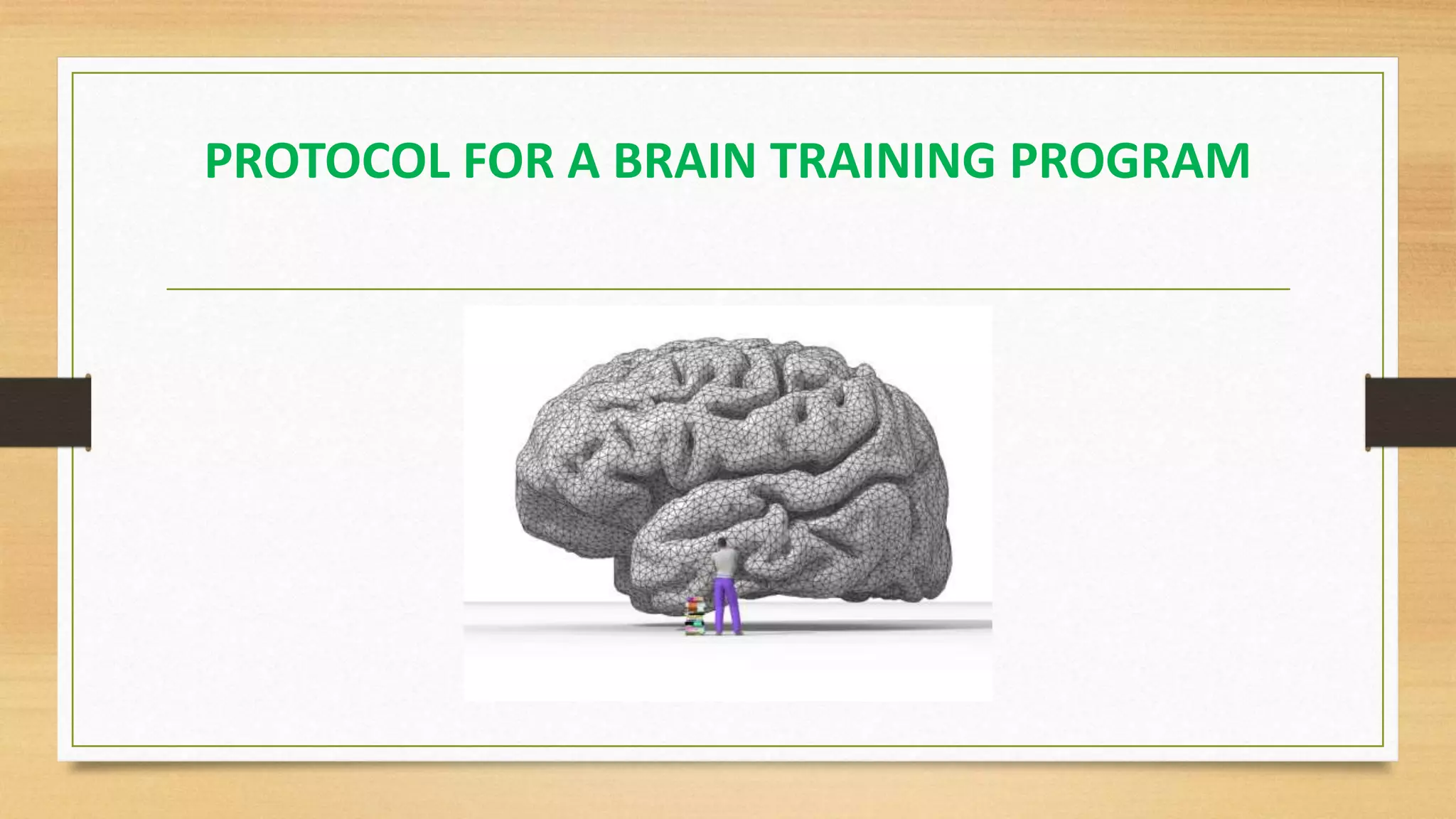 PROTOCOL FOR A BRAIN TRAINING PROGRAM